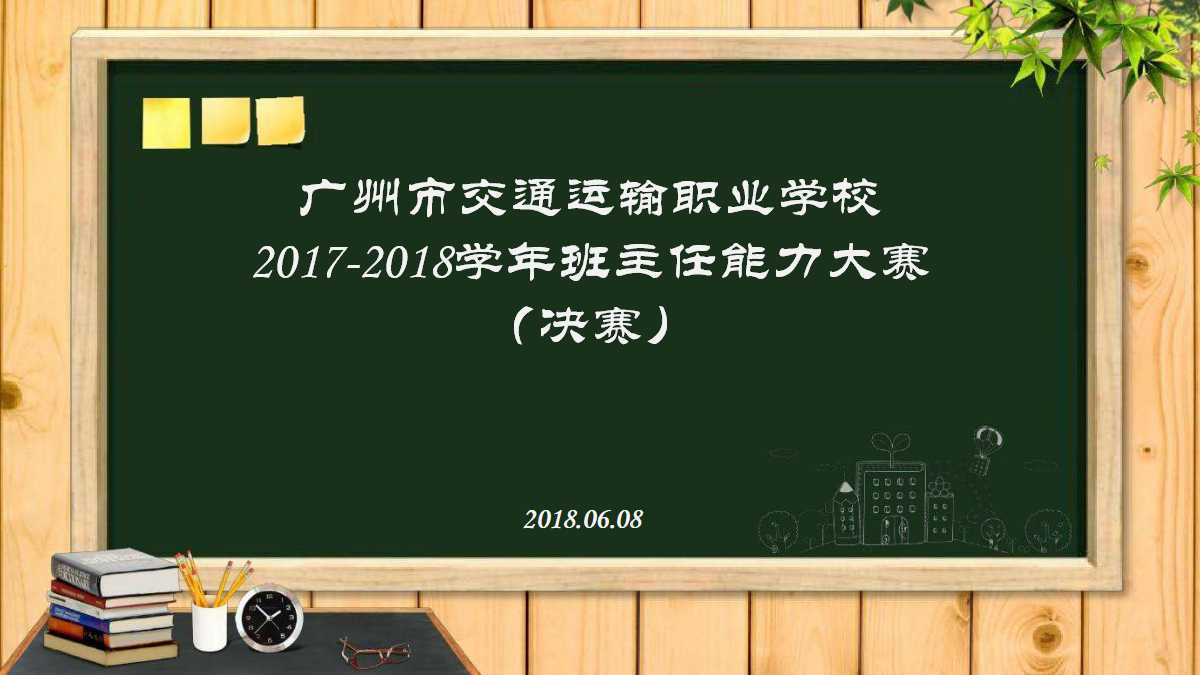 广州市交通运输职业学校
2017-2018学年班主任能力大赛
（决赛）

2018.06.08